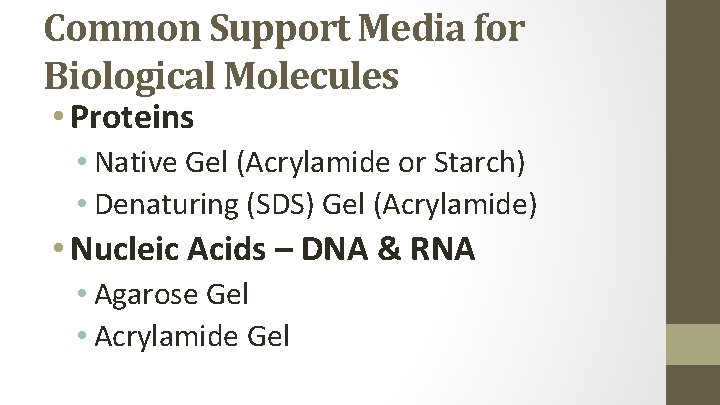 Common Support Media for Biological Molecules

• Proteins
  • Native Gel (Acrylamide or Starch)
  • Denaturing (SDS) Gel (Acrylamide)
• Nucleic Acids – DNA & RNA
  • Agarose Gel
  • Acrylamide Gel